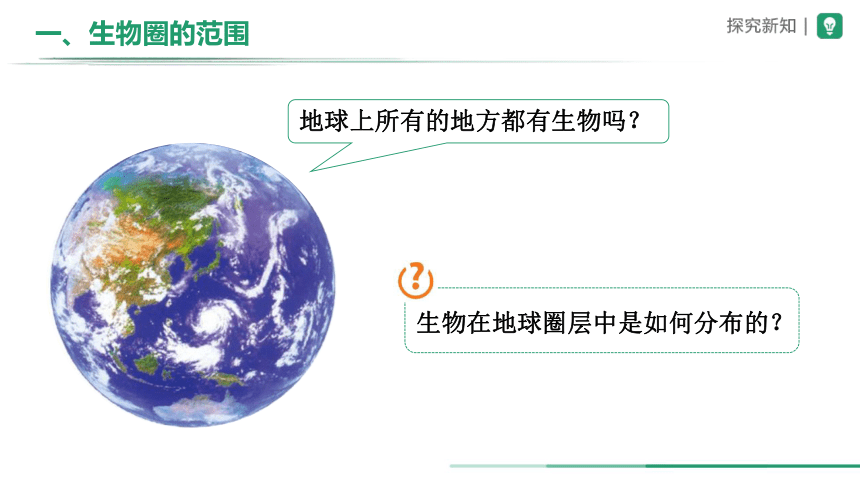 一、生物圈的范围

探究新知 |

地球上所有的地方都有生物吗？

?

生物在地球圈层中是如何分布的？